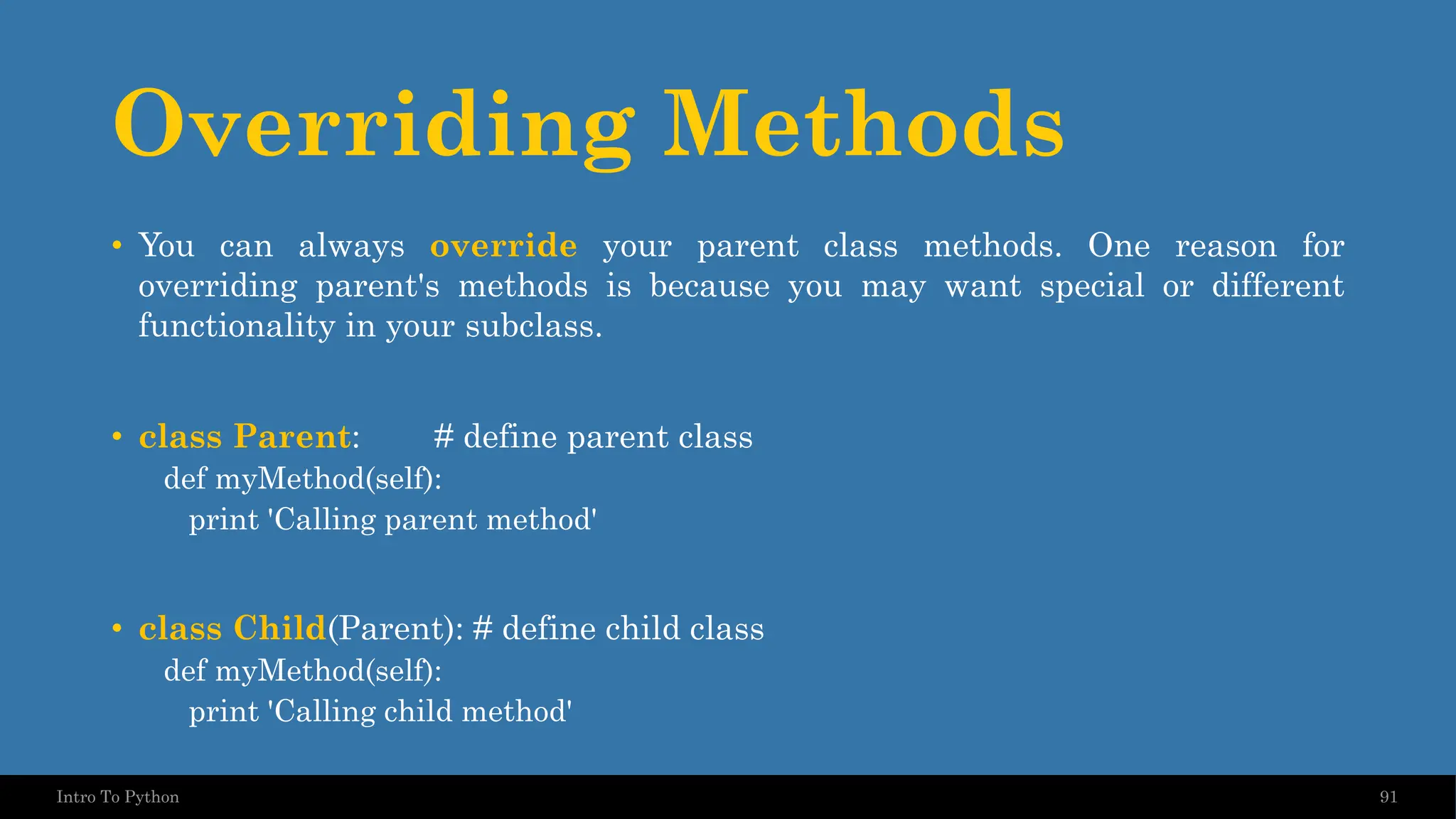 Overriding Methods

• You can always override your parent class methods. One reason for overriding parent's methods is because you may want special or different functionality in your subclass.

• class Parent:        # define parent class
def myMethod(self):
print 'Calling parent method'

• class Child(Parent): # define child class
def myMethod(self):
print 'Calling child method'

Intro To Python

91